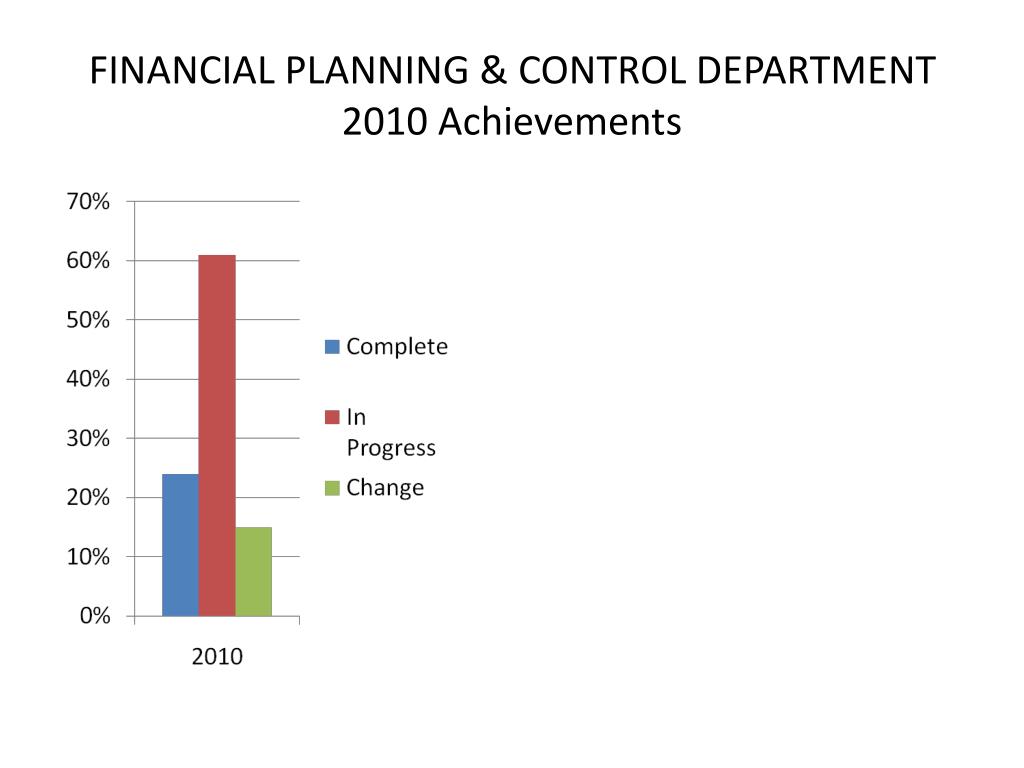 FINANCIAL PLANNING & CONTROL DEPARTMENT
2010 Achievements

70%
60%
50%
40%
30%
20%
10%
0%

2010

Complete
In Progress
Change